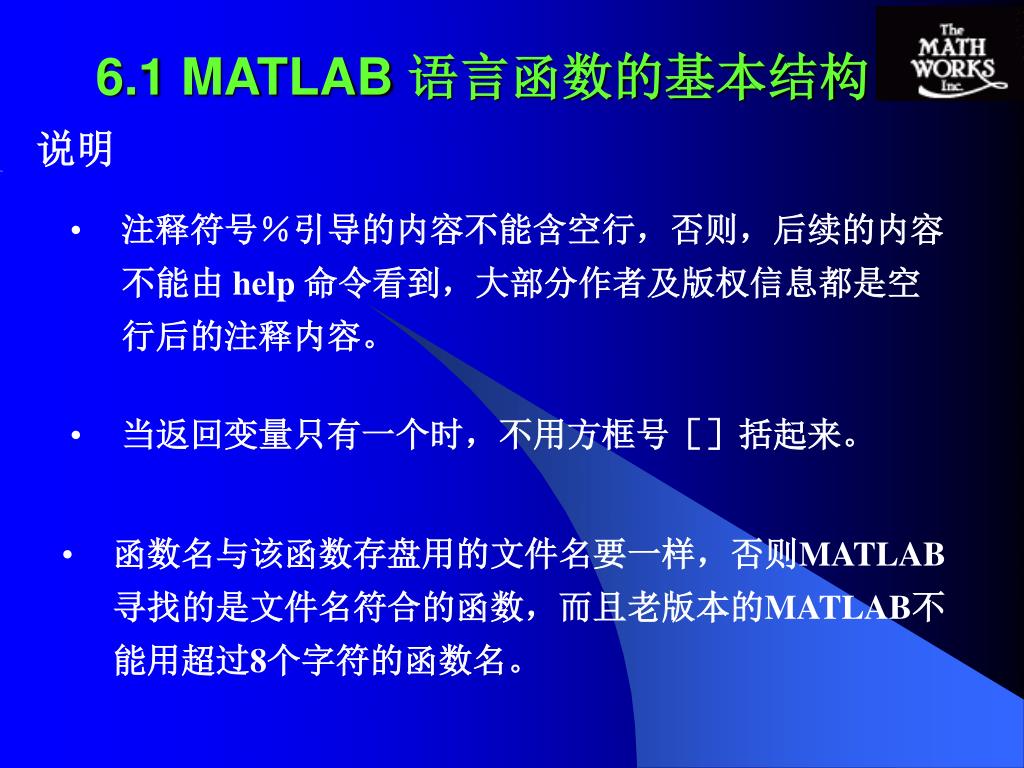 6.1 MATLAB 语言函数的基本结构

The MATH WORKS Inc.

说明

• 注释符号％引导的内容不能含空行，否则，后续的内容不能由 help 命令看到，大部分作者及版权信息都是空行后的注释内容。

• 当返回变量只有一个时，不用方框号［］括起来。

• 函数名与该函数存盘用的文件名要一样，否则MATLAB寻找的是文件名符合的函数，而且老版本的MATLAB不能用超过8个字符的函数名。